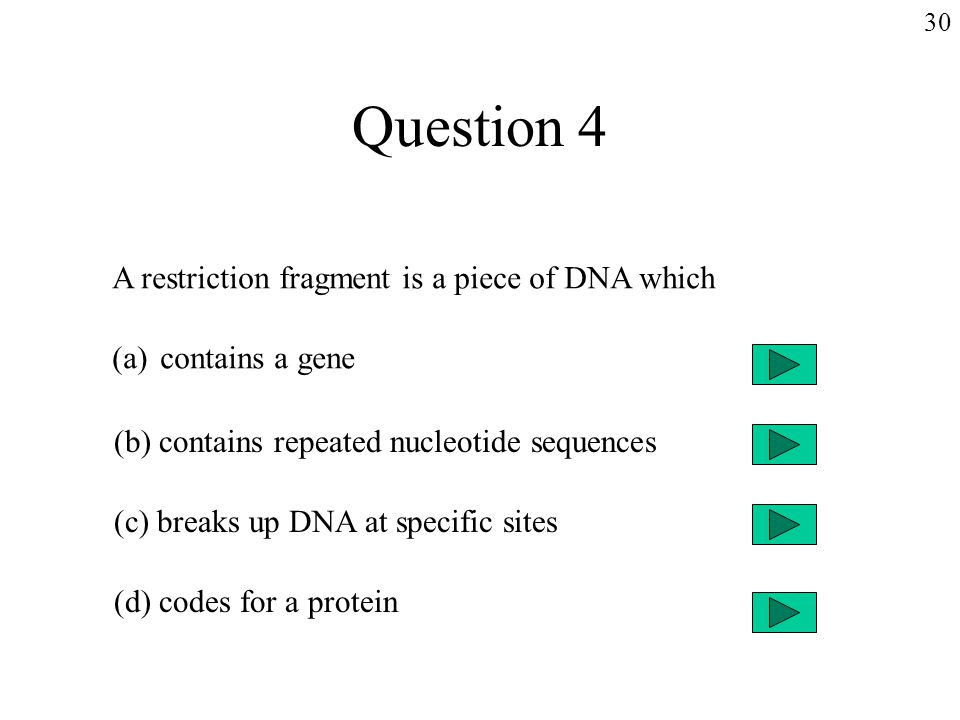 30

Question 4

A restriction fragment is a piece of DNA which

(a) contains a gene

(b) contains repeated nucleotide sequences

(c) breaks up DNA at specific sites

(d) codes for a protein